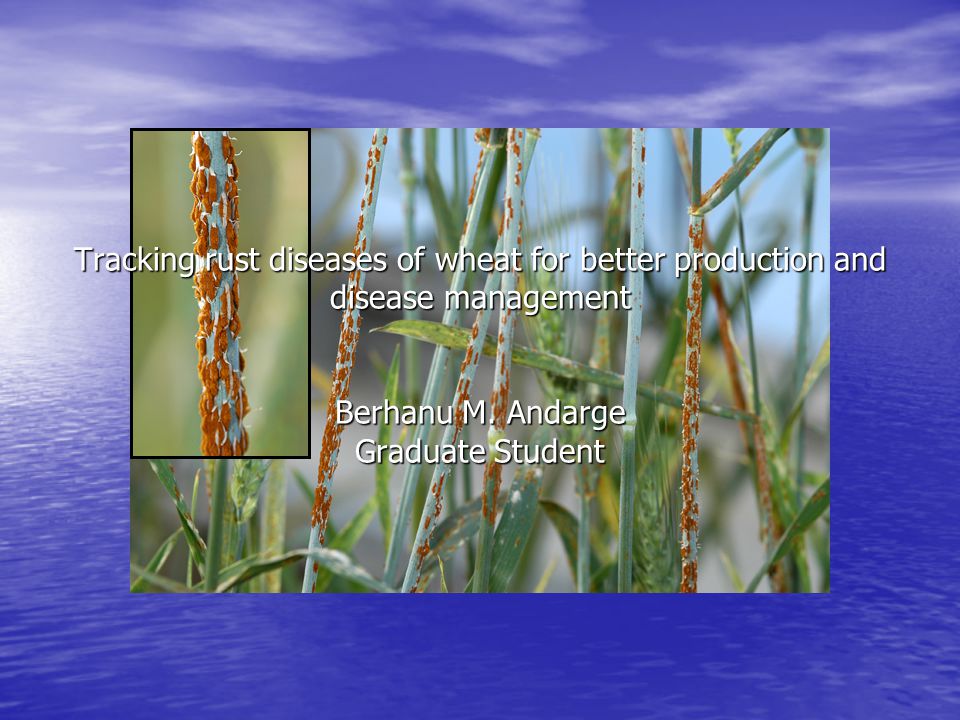 Tracking rust diseases of wheat for better production and disease management

Berhanu M. Andarge
Graduate Student